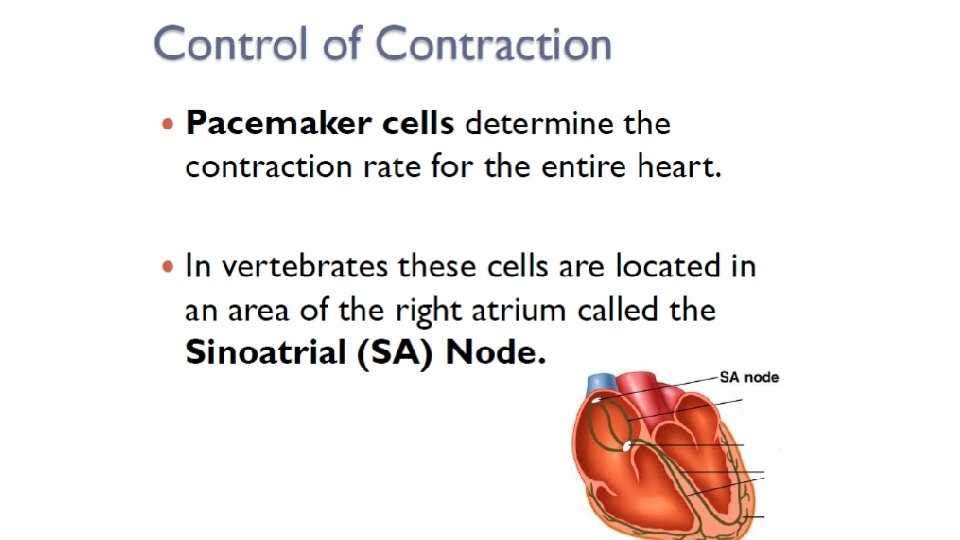 Control of Contraction

• Pacemaker cells determine the contraction rate for the entire heart.

• In vertebrates these cells are located in an area of the right atrium called the Sinoatrial (SA) Node.

SA node